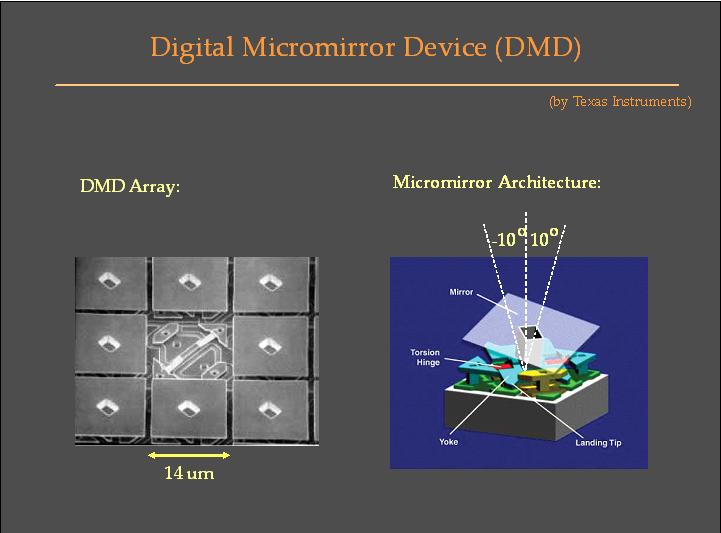 Digital Micromirror Device (DMD)

(by Texas Instruments)

DMD Array:

14 um

Micromirror Architecture:

$-10^o$ $10^o$

Mirror

Torsion Hinge

Yoke

Landing Tip